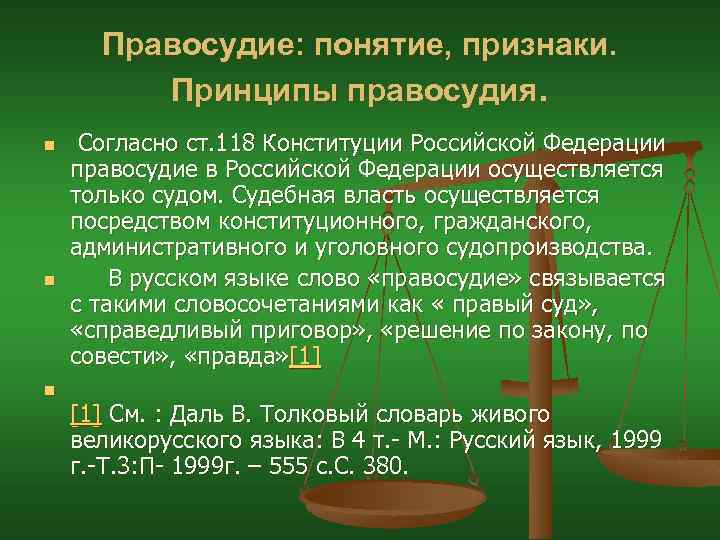 Правосудие: понятие, признаки. Принципы правосудия.

Согласно ст.118 Конституции Российской Федерации правосудие в Российской Федерации осуществляется только судом. Судебная власть осуществляется посредством конституционного, гражданского, административного и уголовного судопроизводства.

В русском языке слово «правосудие» связывается с такими словосочетаниями как « правый суд», «справедливый приговор», «решение по закону, по совести», «правда»[1]

[1] См. : Даль В. Толковый словарь живого великорусского языка: В 4 т.- М.: Русский язык, 1999 г.-Т.3:П- 1999г. – 555 с.С. 380.